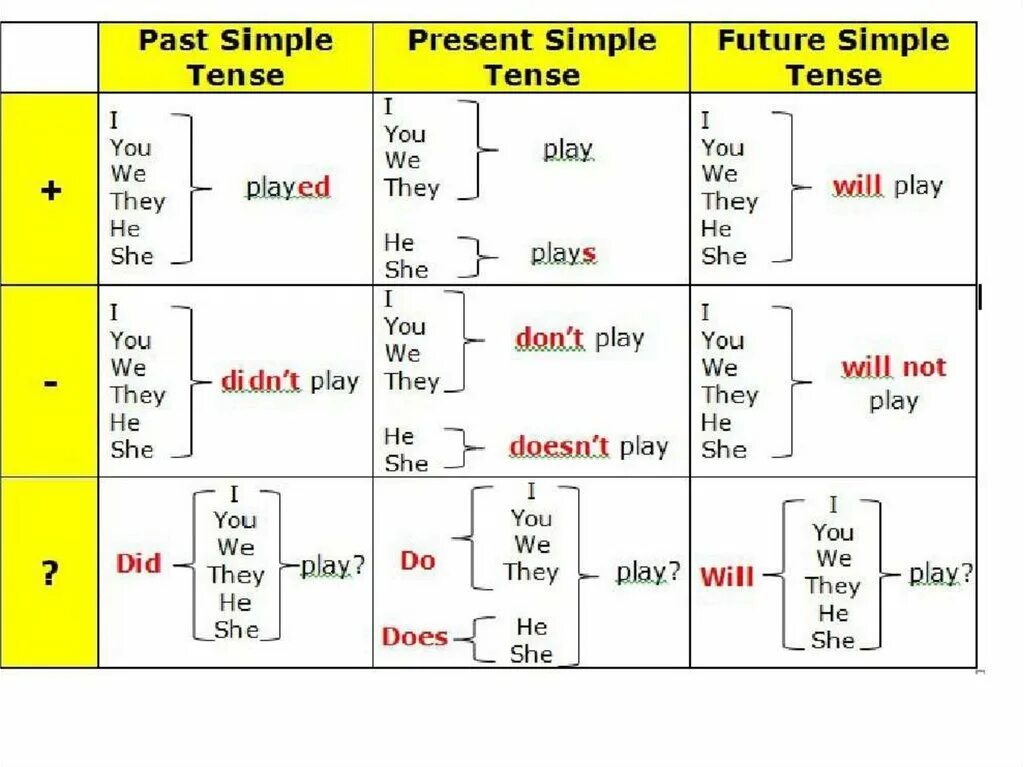 | | Past Simple Tense | Present Simple Tense | Future Simple Tense |
|---|---|---|---|
| + | I You We They He She played | I You We They play He She plays | I You We They He She will play |
| - | I You We They He She didn't play | I You We They don't play He She doesn't play | I You We They He She will not play |
| ? | Did I You We They He She play? | Do I You We They play? Does He She | Will I You We They He She play? |